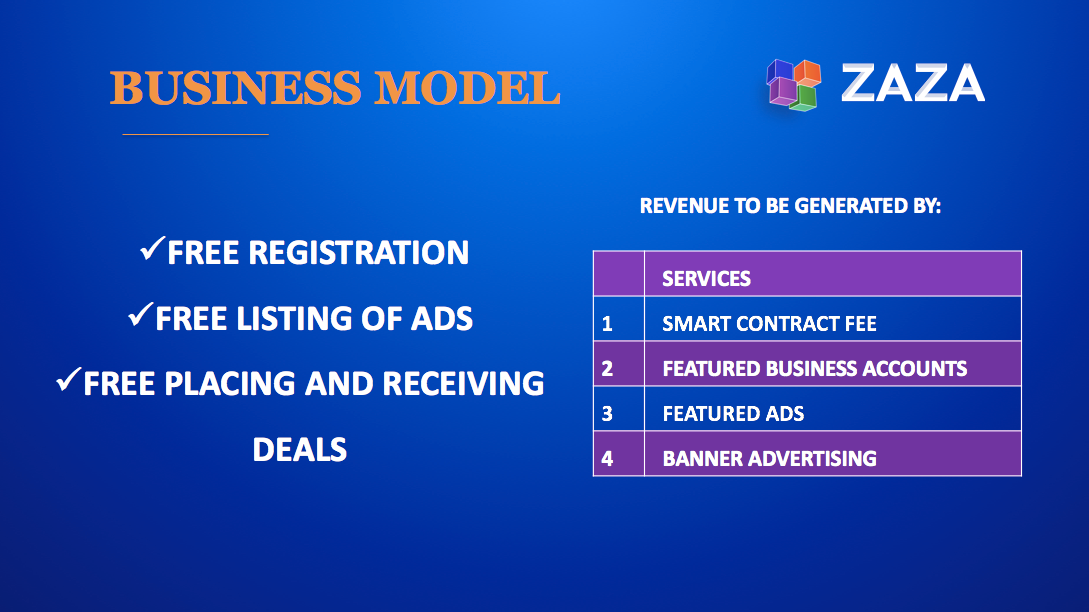 BUSINESS MODEL

ZAZA

✓FREE REGISTRATION
✓FREE LISTING OF ADS
✓FREE PLACING AND RECEIVING DEALS

REVENUE TO BE GENERATED BY:

| | SERVICES |
|---|---|
| 1 | SMART CONTRACT FEE |
| 2 | FEATURED BUSINESS ACCOUNTS |
| 3 | FEATURED ADS |
| 4 | BANNER ADVERTISING |